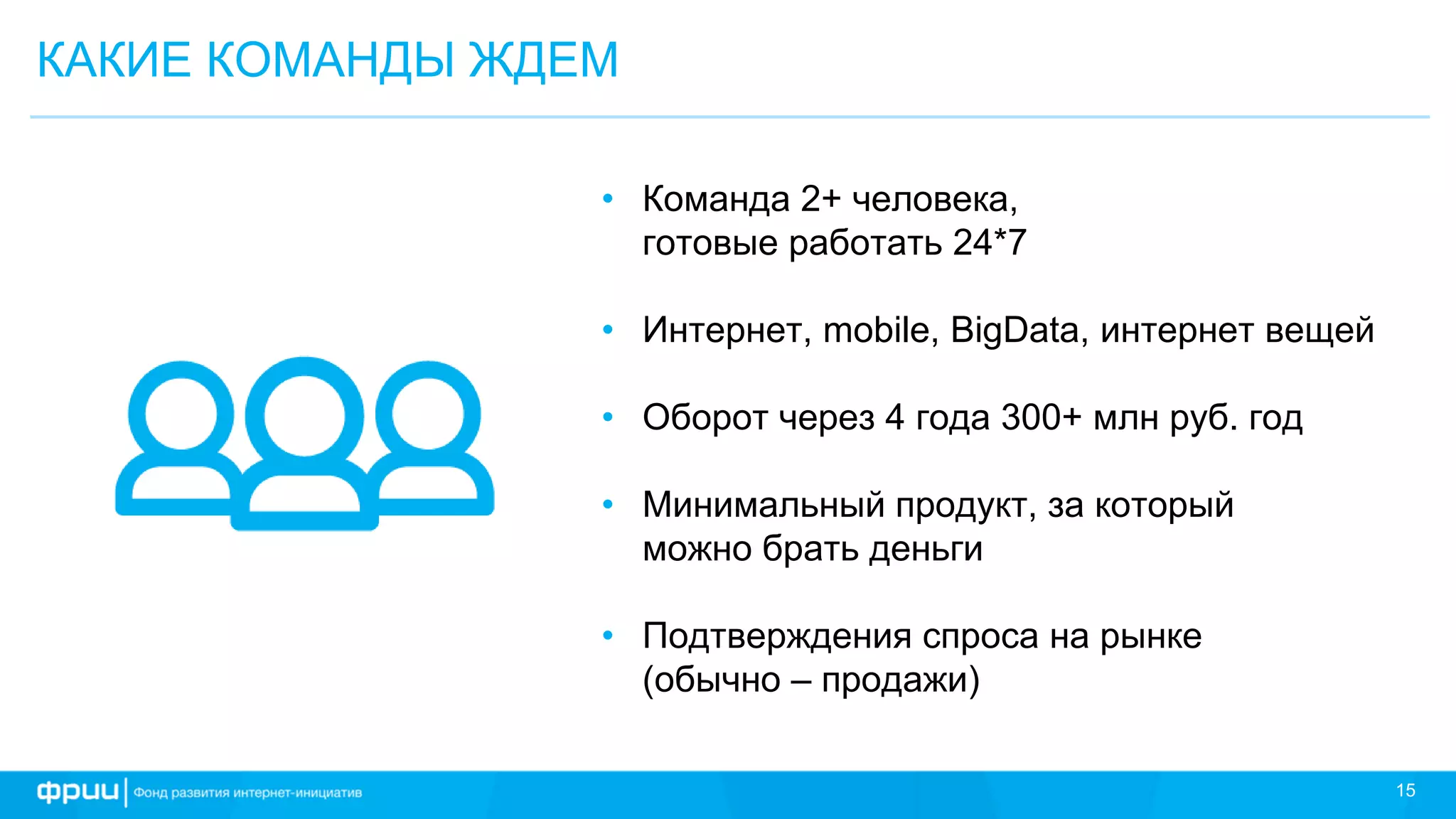 КАКИЕ КОМАНДЫ ЖДЕМ

• Команда 2+ человека, готовые работать 24*7

• Интернет, mobile, BigData, интернет вещей

• Оборот через 4 года 300+ млн руб. год

• Минимальный продукт, за который можно брать деньги

• Подтверждения спроса на рынке (обычно – продажи)

фрии | Фонд развития интернет-инициатив

15